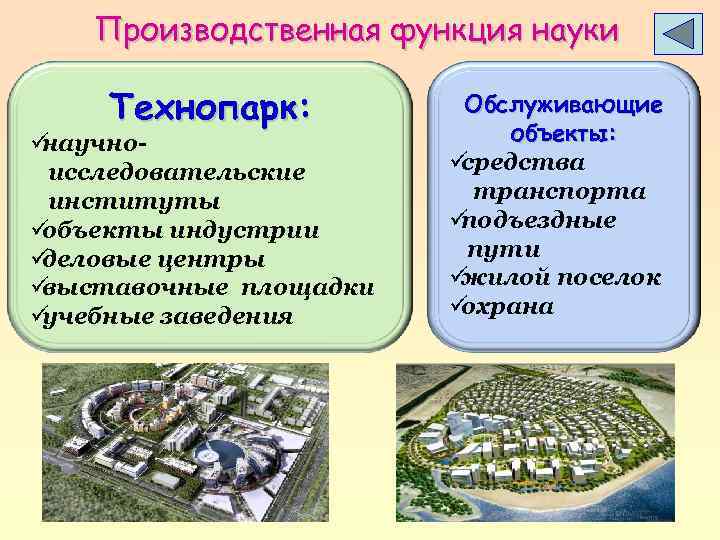 Производственная функция науки

Технопарк:
✓научно-исследовательские институты
✓объекты индустрии
✓деловые центры
✓выставочные площадки
✓учебные заведения

Обслуживающие объекты:
✓средства транспорта
✓подъездные пути
✓жилой поселок
✓охрана